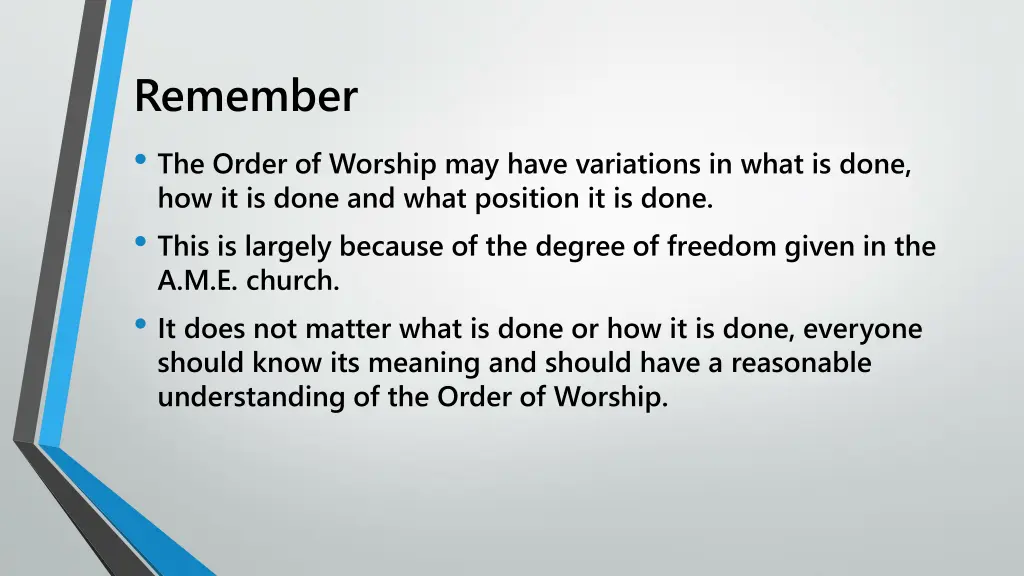 Remember

• The Order of Worship may have variations in what is done, how it is done and what position it is done.
• This is largely because of the degree of freedom given in the A.M.E. church.
• It does not matter what is done or how it is done, everyone should know its meaning and should have a reasonable understanding of the Order of Worship.